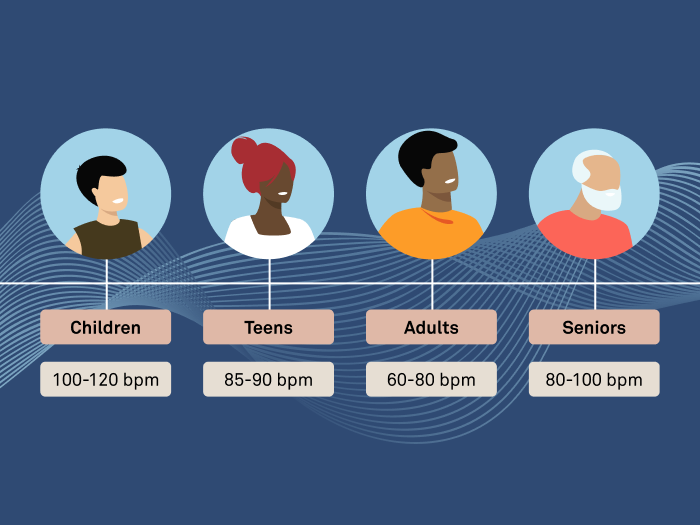 Children
100-120 bpm

Teens
85-90 bpm

Adults
60-80 bpm

Seniors
80-100 bpm